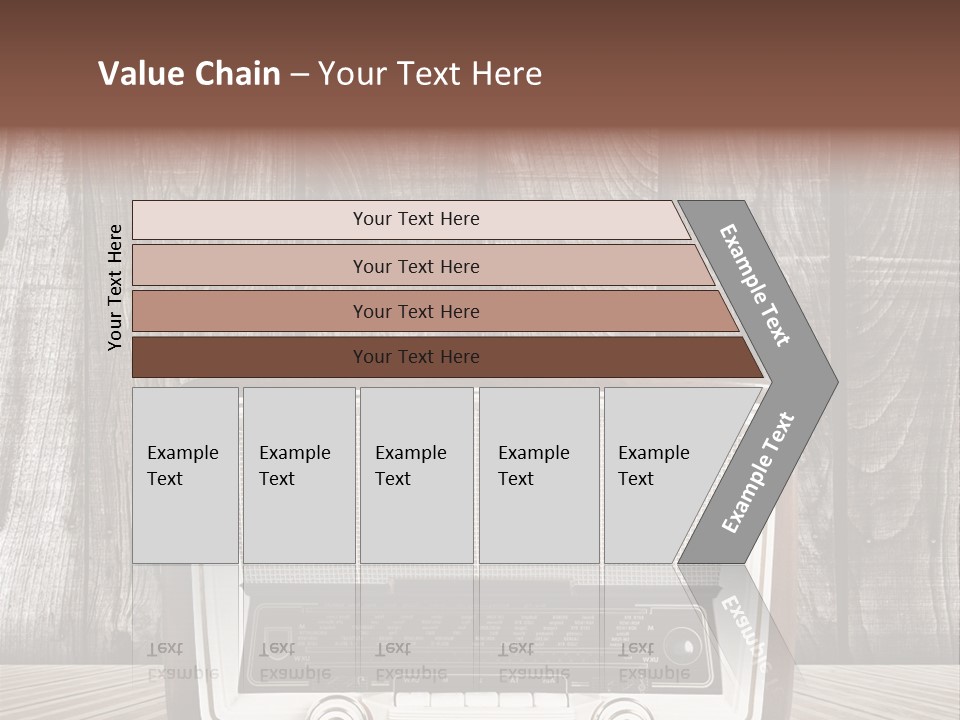 Value Chain – Your Text Here

Your Text Here

Your Text Here

Your Text Here

Your Text Here

Your Text Here

Example Text

Example Text

Example Text

Example Text

Example Text

Example Text

Example Text